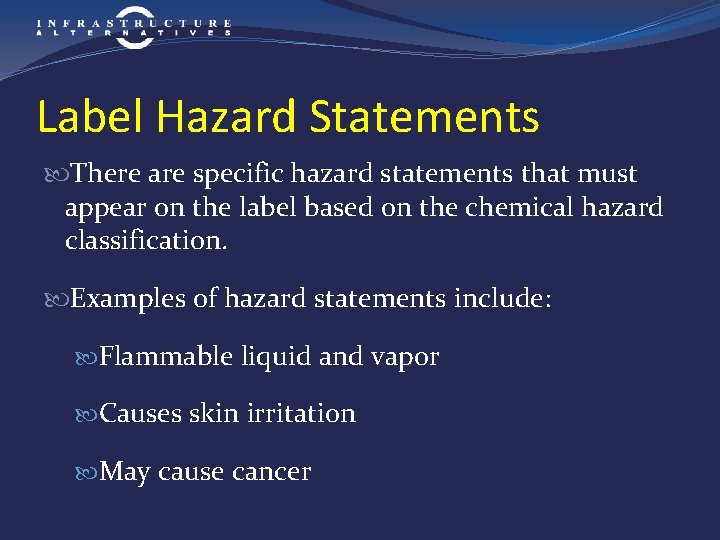 INFRASTRUCTURE
ALTERNATIVES

Label Hazard Statements

There are specific hazard statements that must appear on the label based on the chemical hazard classification.

Examples of hazard statements include:

Flammable liquid and vapor

Causes skin irritation

May cause cancer